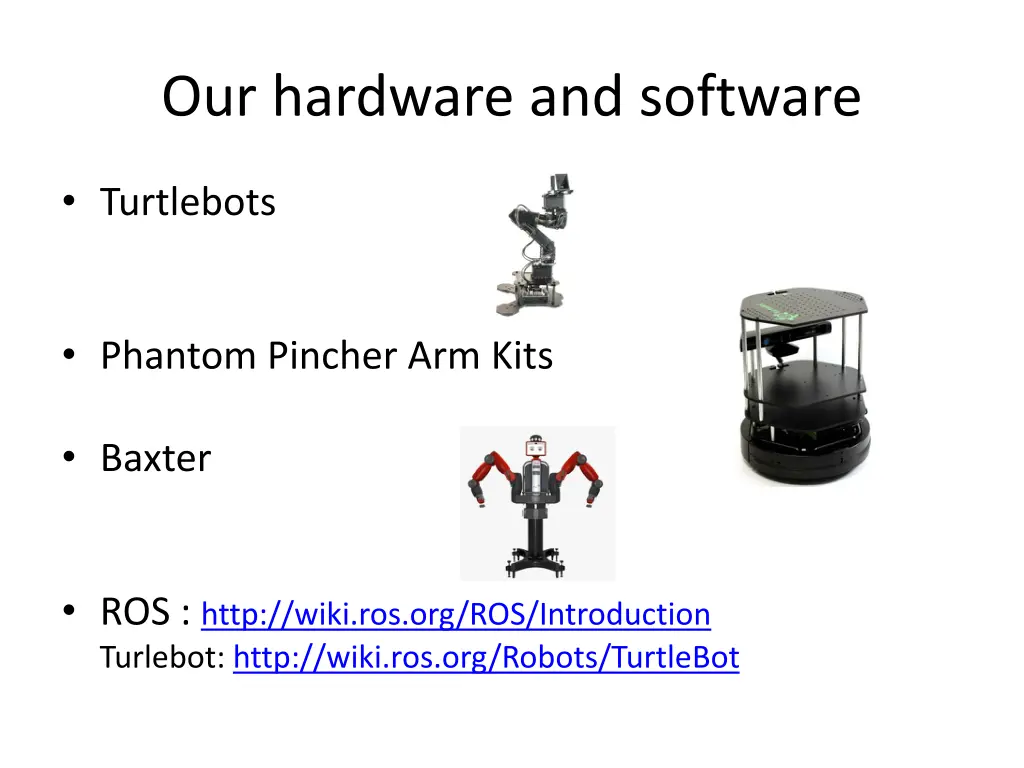 Our hardware and software

• Turtlebots

• Phantom Pincher Arm Kits

• Baxter

• ROS : http://wiki.ros.org/ROS/Introduction
Turlebot: http://wiki.ros.org/Robots/TurtleBot